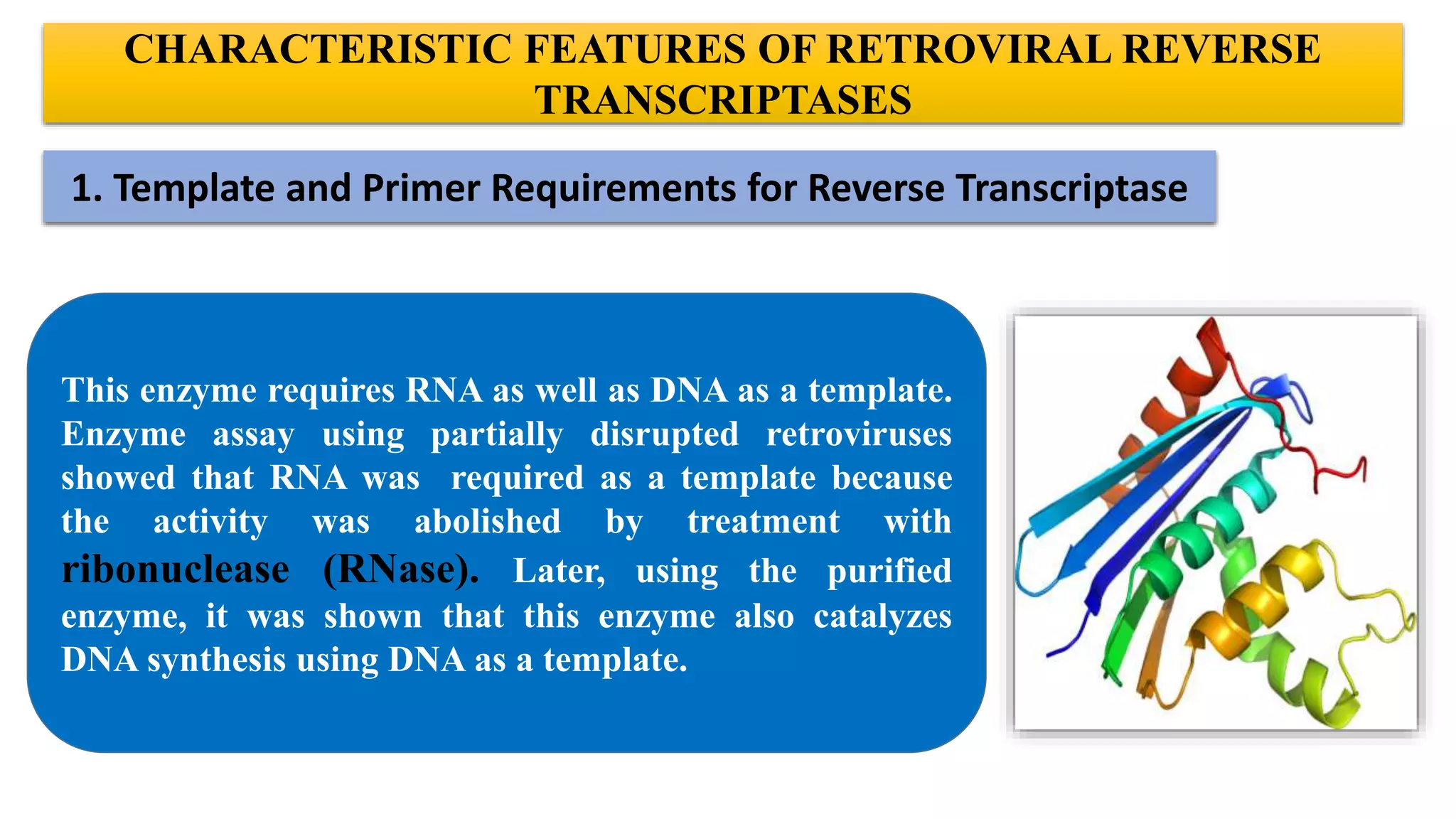 CHARACTERISTIC FEATURES OF RETROVIRAL REVERSE TRANSCRIPTASES

1. Template and Primer Requirements for Reverse Transcriptase

This enzyme requires RNA as well as DNA as a template. Enzyme assay using partially disrupted retroviruses showed that RNA was required as a template because the activity was abolished by treatment with ribonuclease (RNase). Later, using the purified enzyme, it was shown that this enzyme also catalyzes DNA synthesis using DNA as a template.